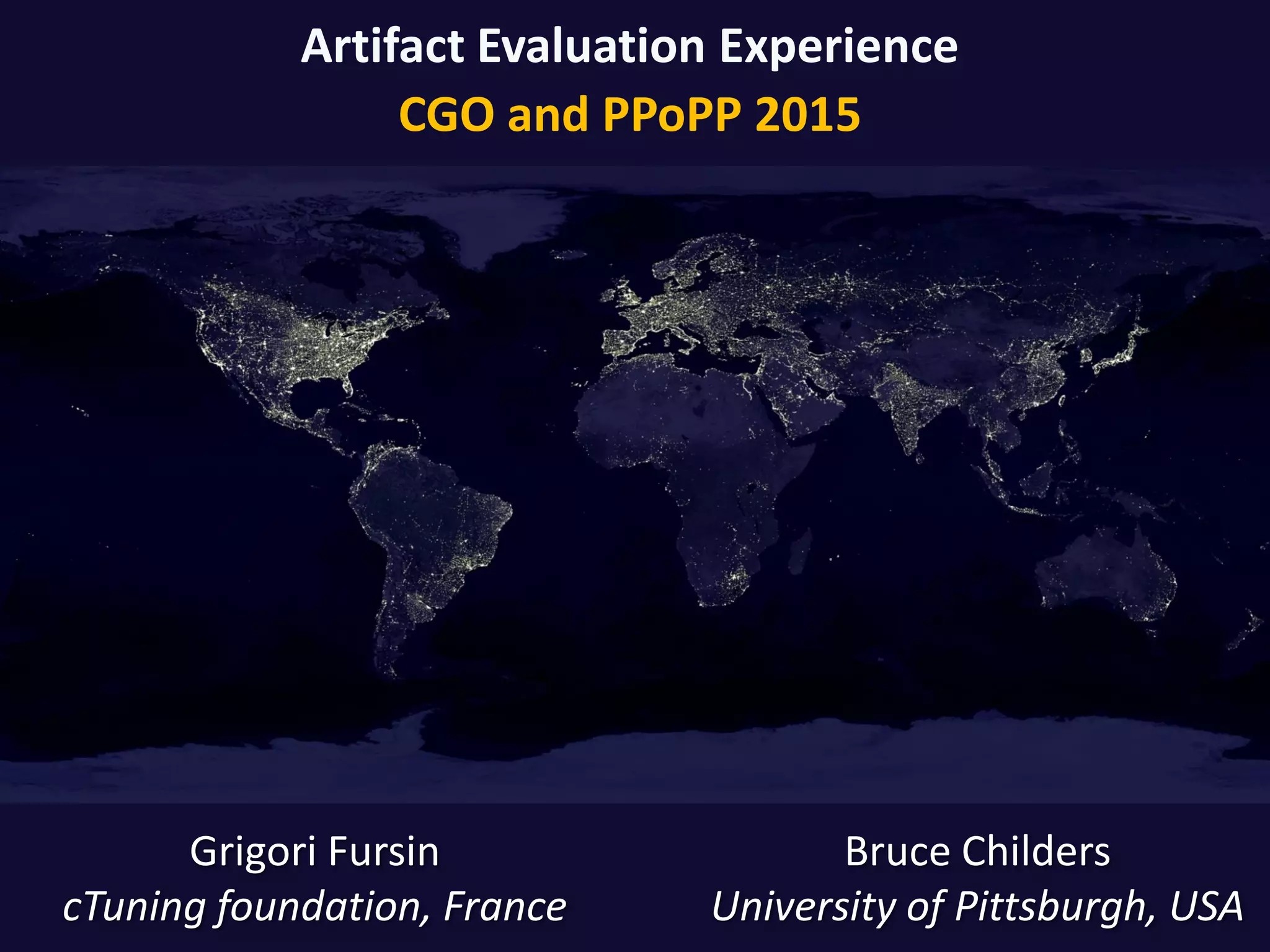 Artifact Evaluation Experience

CGO and PPoPP 2015

Grigori Fursin
cTuning foundation, France

Bruce Childers
University of Pittsburgh, USA